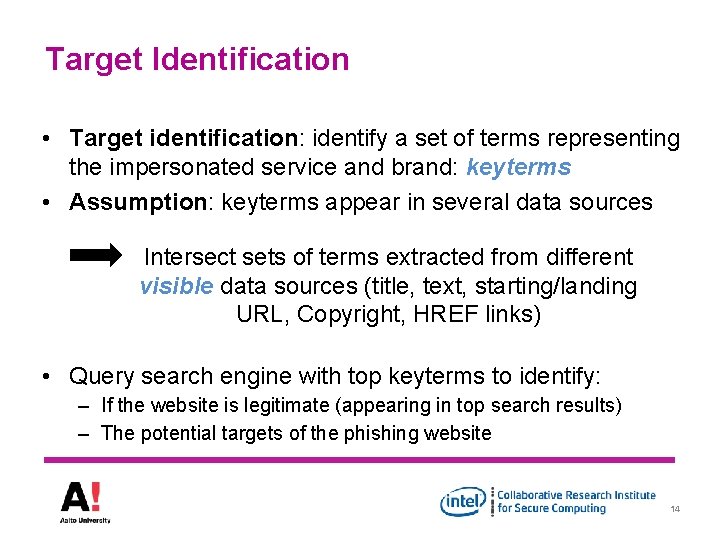 Target Identification

• Target identification: identify a set of terms representing the impersonated service and brand: keyterms

• Assumption: keyterms appear in several data sources

Intersect sets of terms extracted from different visible data sources (title, text, starting/landing URL, Copyright, HREF links)

• Query search engine with top keyterms to identify:
– If the website is legitimate (appearing in top search results)
– The potential targets of the phishing website

A!
Aalto University

intel
Collaborative Research Institute for Secure Computing

14